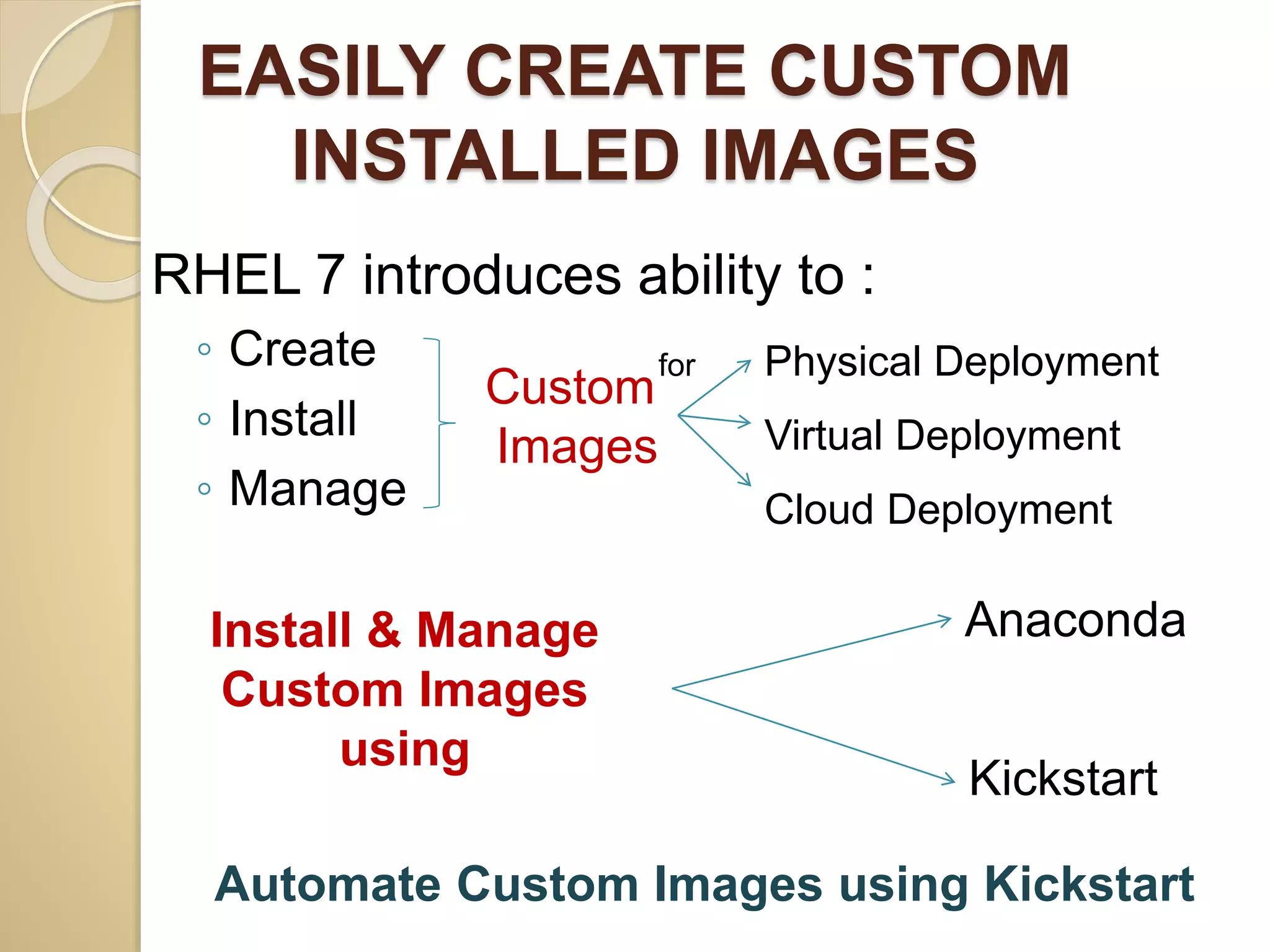 EASILY CREATE CUSTOM INSTALLED IMAGES

RHEL 7 introduces ability to :

◦ Create
◦ Install
◦ Manage

Custom Images

for

Physical Deployment
Virtual Deployment
Cloud Deployment

Install & Manage Custom Images using

Anaconda

Kickstart

Automate Custom Images using Kickstart